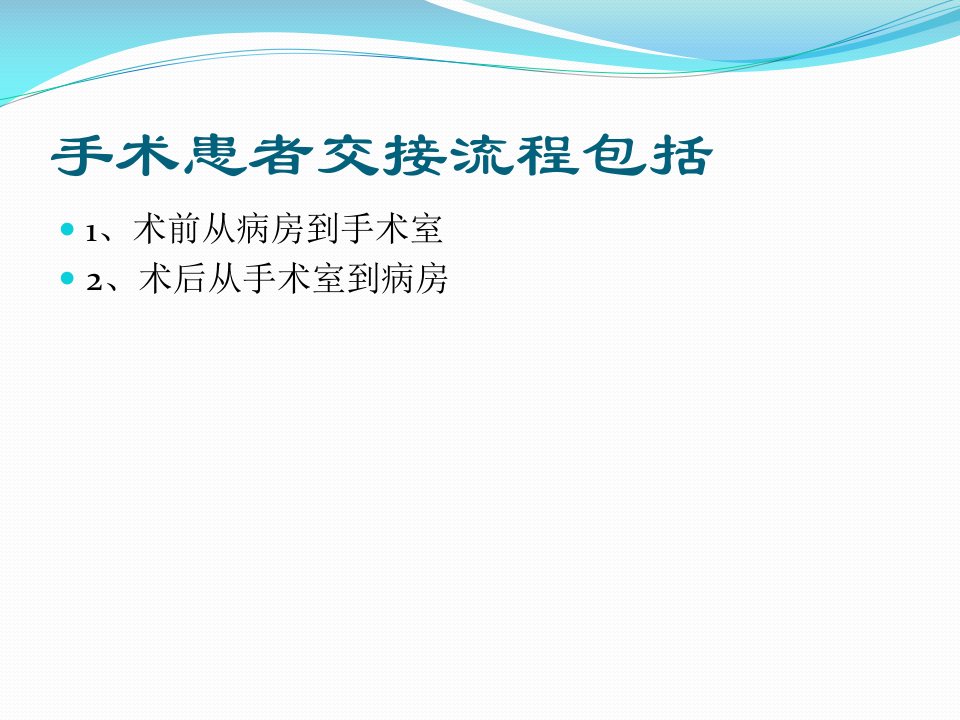 手术患者交接流程包括

1、术前从病房到手术室
2、术后从手术室到病房